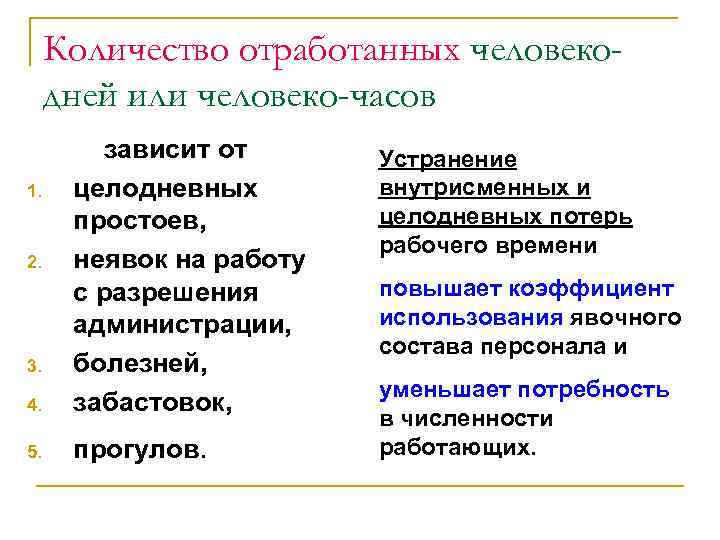 Количество отработанных человеко-дней или человеко-часов

зависит от

1. целодневных простоев,
2. неявок на работу с разрешения администрации,
3. болезней,
4. забастовок,
5. прогулов.

Устранение внутрисменных и целодневных потерь рабочего времени

повышает коэффициент использования явочного состава персонала и

уменьшает потребность в численности работающих.